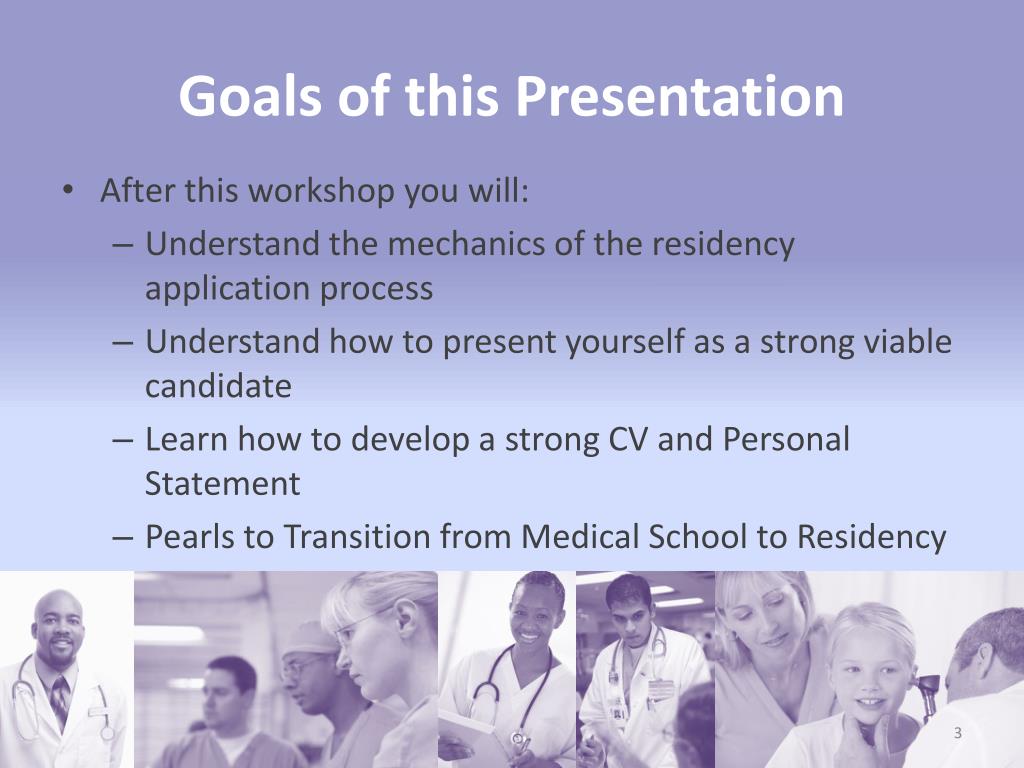 Goals of this Presentation

• After this workshop you will:
– Understand the mechanics of the residency application process
– Understand how to present yourself as a strong viable candidate
– Learn how to develop a strong CV and Personal Statement
– Pearls to Transition from Medical School to Residency

3